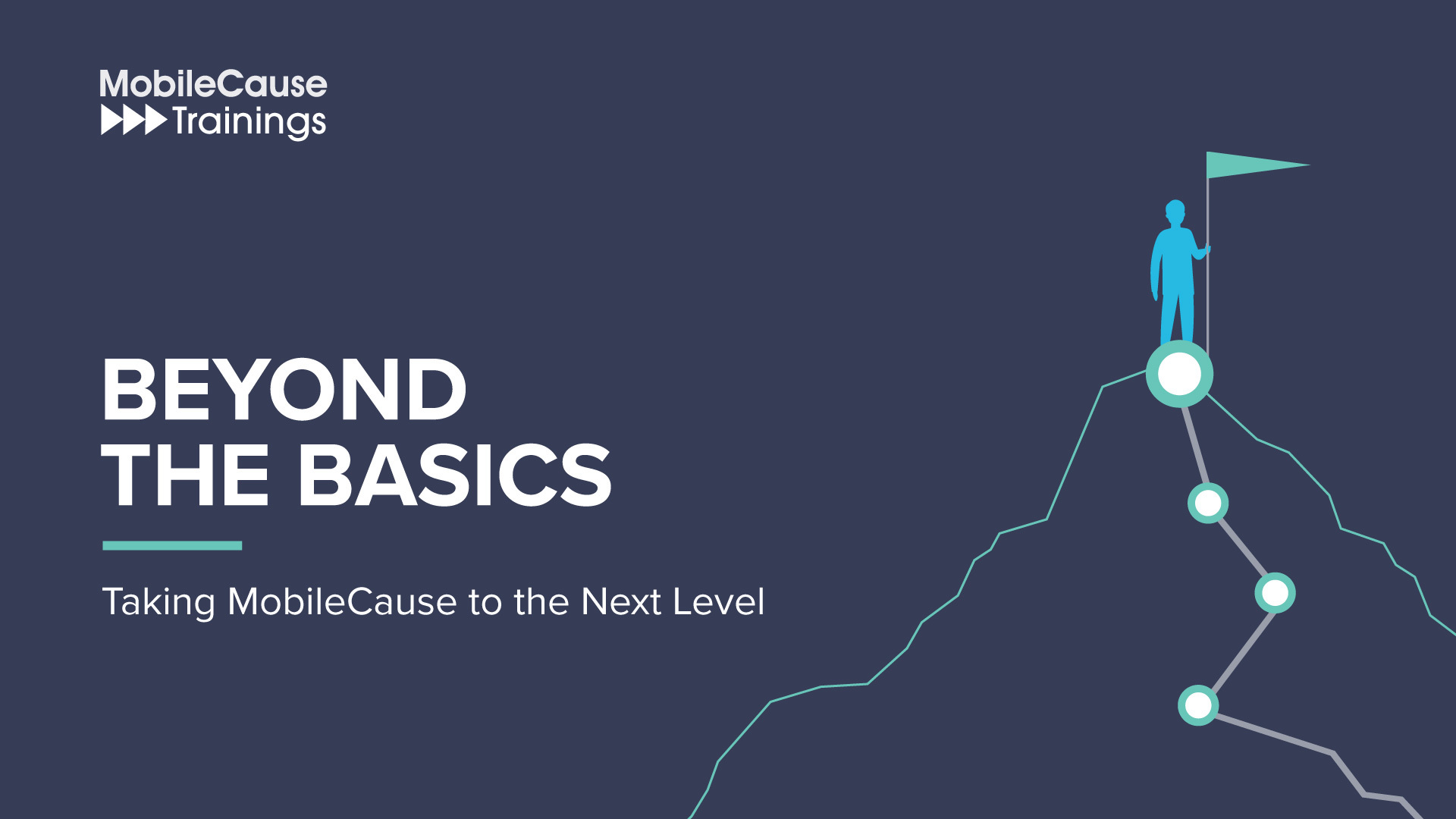 MobileCause
Trainings

BEYOND
THE BASICS

Taking MobileCause to the Next Level